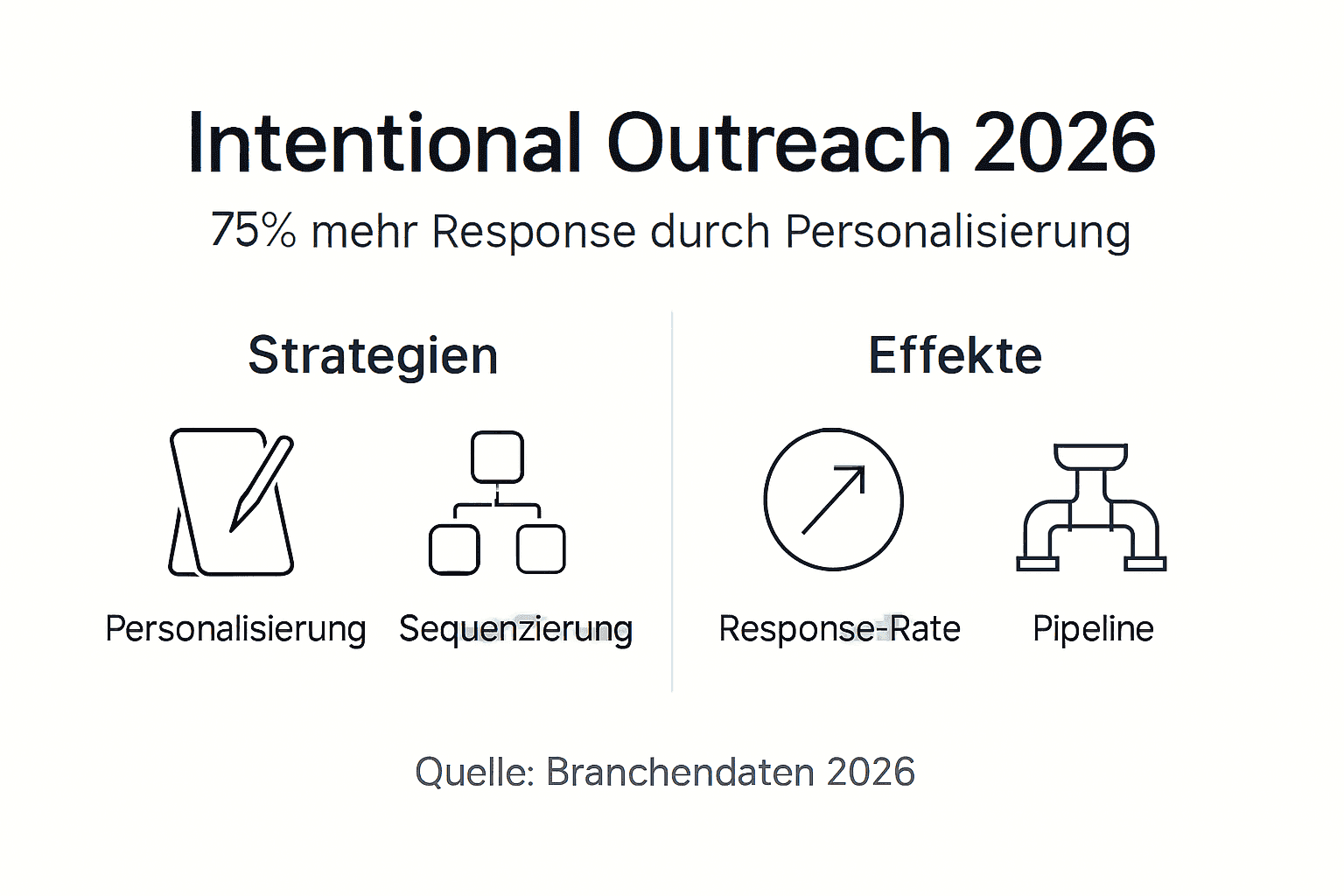 Intentional Outreach 2026

75% mehr Response durch Personalisierung

Strategien

Personalisierung

Sequenzierung

Effekte

Response-Rate

Pipeline

Quelle: Branchendaten 2026